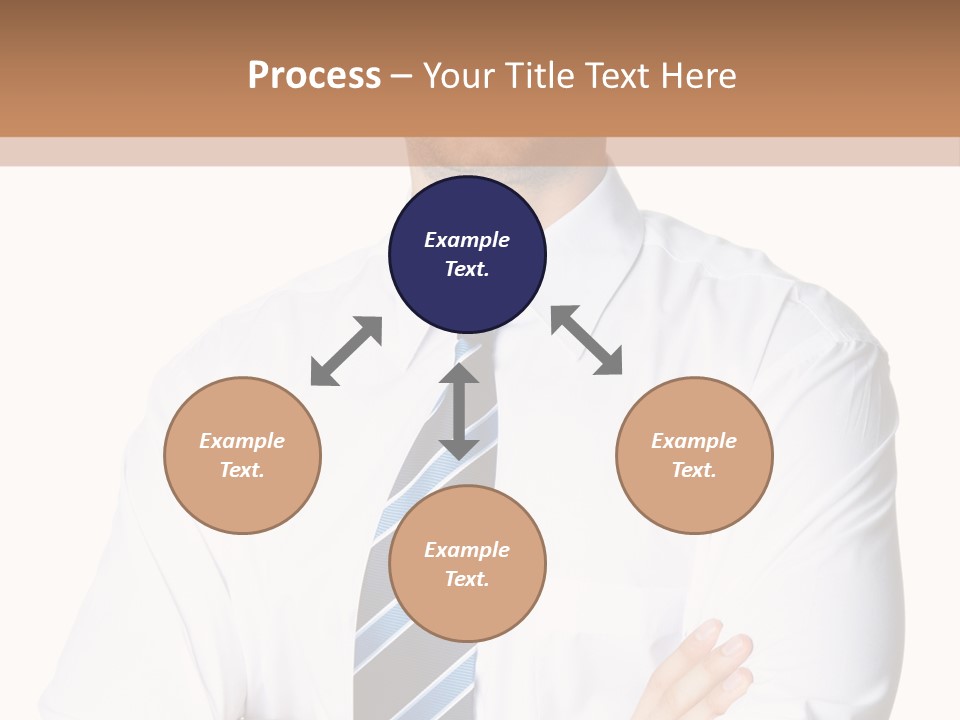 Process – Your Title Text Here

Example Text.

Example Text.

Example Text.

Example Text.